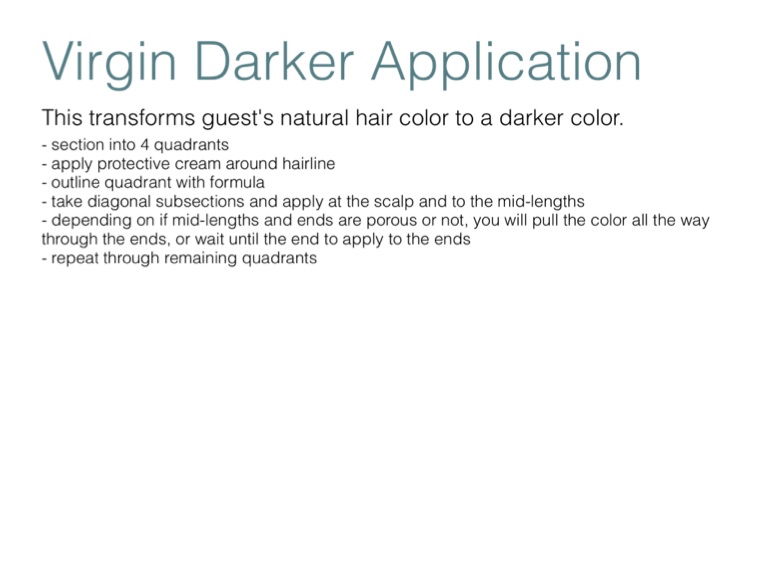 Virgin Darker Application

This transforms guest's natural hair color to a darker color.

- section into 4 quadrants
- apply protective cream around hairline
- outline quadrant with formula
- take diagonal subsections and apply at the scalp and to the mid-lengths
- depending on if mid-lengths and ends are porous or not, you will pull the color all the way through the ends, or wait until the end to apply to the ends
- repeat through remaining quadrants